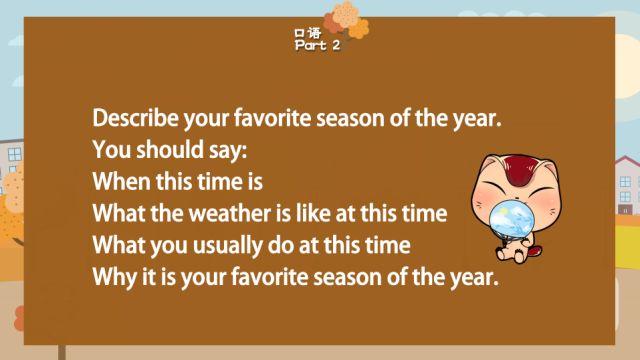 口语
Part 2

Describe your favorite season of the year.
You should say:
When this time is
What the weather is like at this time
What you usually do at this time
Why it is your favorite season of the year.